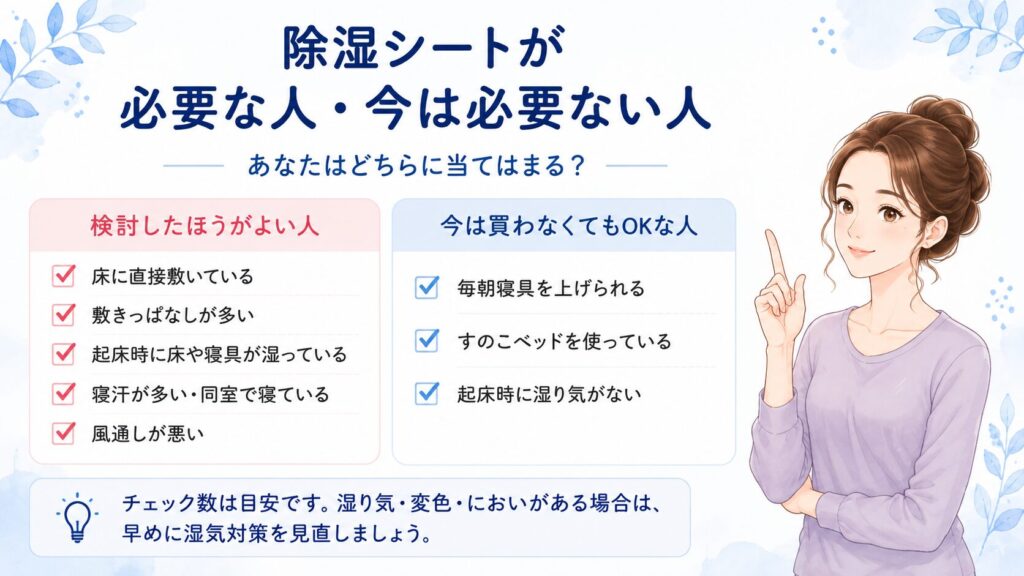 除湿シートが
必要な人・今は必要ない人

あなたはどちらに当てはまる？

検討したほうがよい人

床に直接敷いている
敷きっぱなしが多い
起床時に床や寝具が湿っている
寝汗が多い・同室で寝ている
風通しが悪い

今は買わなくてもOKな人

毎朝寝具を上げられる
すのこベッドを使っている
起床時に湿り気がない

チェック数は目安です。湿り気・変色・においがある場合は、早めに湿気対策を見直しましょう。